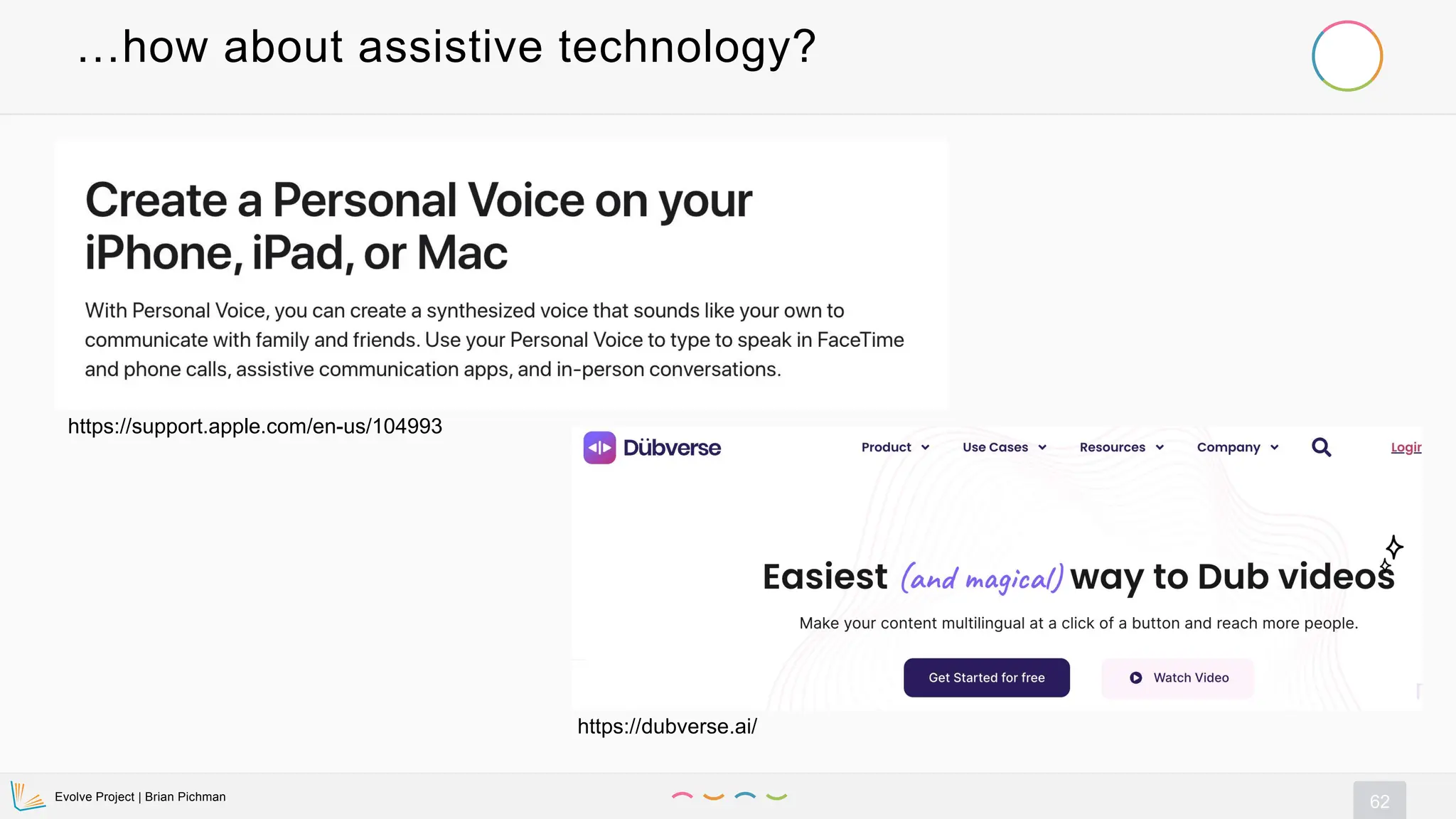 ...how about assistive technology?

Create a Personal Voice on your iPhone, iPad, or Mac

With Personal Voice, you can create a synthesized voice that sounds like your own to communicate with family and friends. Use your Personal Voice to type to speak in FaceTime and phone calls, assistive communication apps, and in-person conversations.

https://support.apple.com/en-us/104993

Dübverse

Product Use Cases Resources Company Logir

Easiest (and magical) way to Dub videos

Make your content multilingual at a click of a button and reach more people.

Get Started for free

Watch Video

https://dubverse.ai/

Evolve Project | Brian Pichman

62